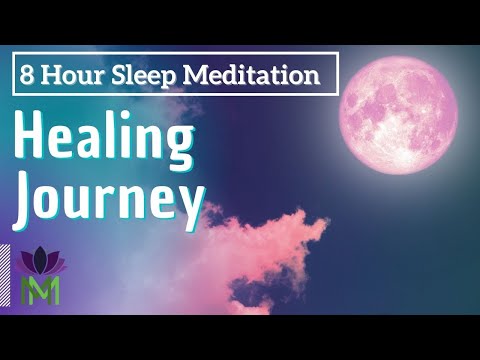 8 Hour Sleep Meditation

Healing Journey

MM